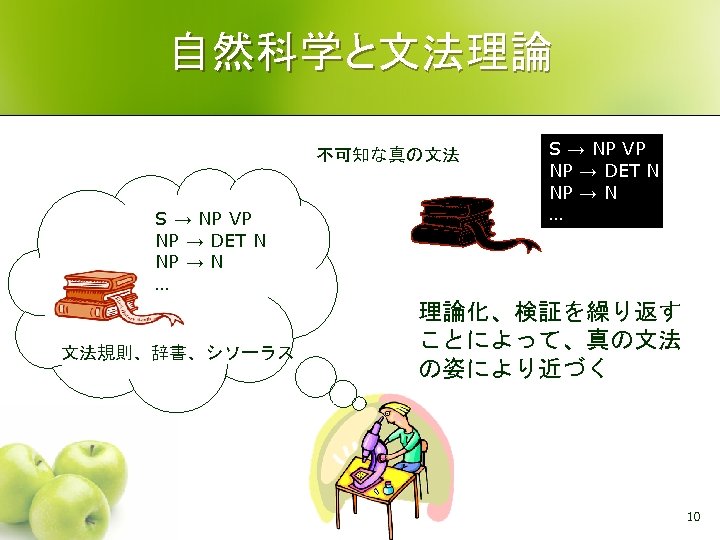 自然科学と文法理論

不可知な真の文法

S → NP VP
NP → DET N
NP → N
…

S → NP VP
NP → DET N
NP → N
…

文法規則、辞書、シソーラス

理論化、検証を繰り返すことによって、真の文法の姿により近づく

10